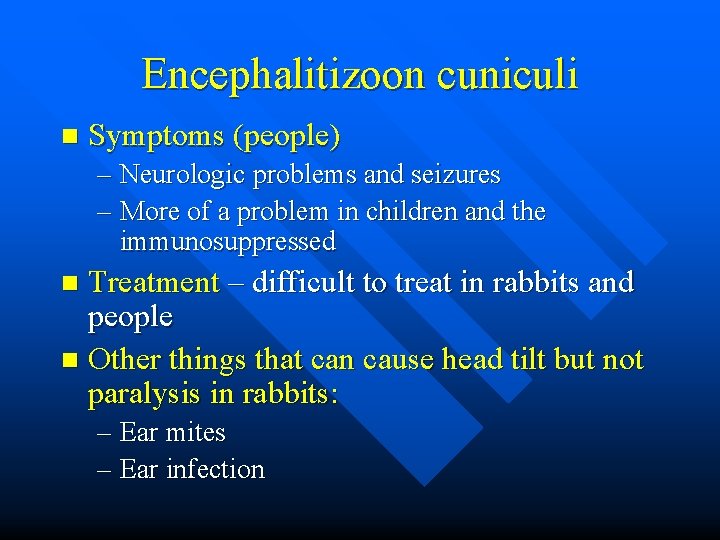 Encephalitizoon cuniculi

■ Symptoms (people)
– Neurologic problems and seizures
– More of a problem in children and the immunosuppressed

■ Treatment – difficult to treat in rabbits and people

■ Other things that can cause head tilt but not paralysis in rabbits:
– Ear mites
– Ear infection